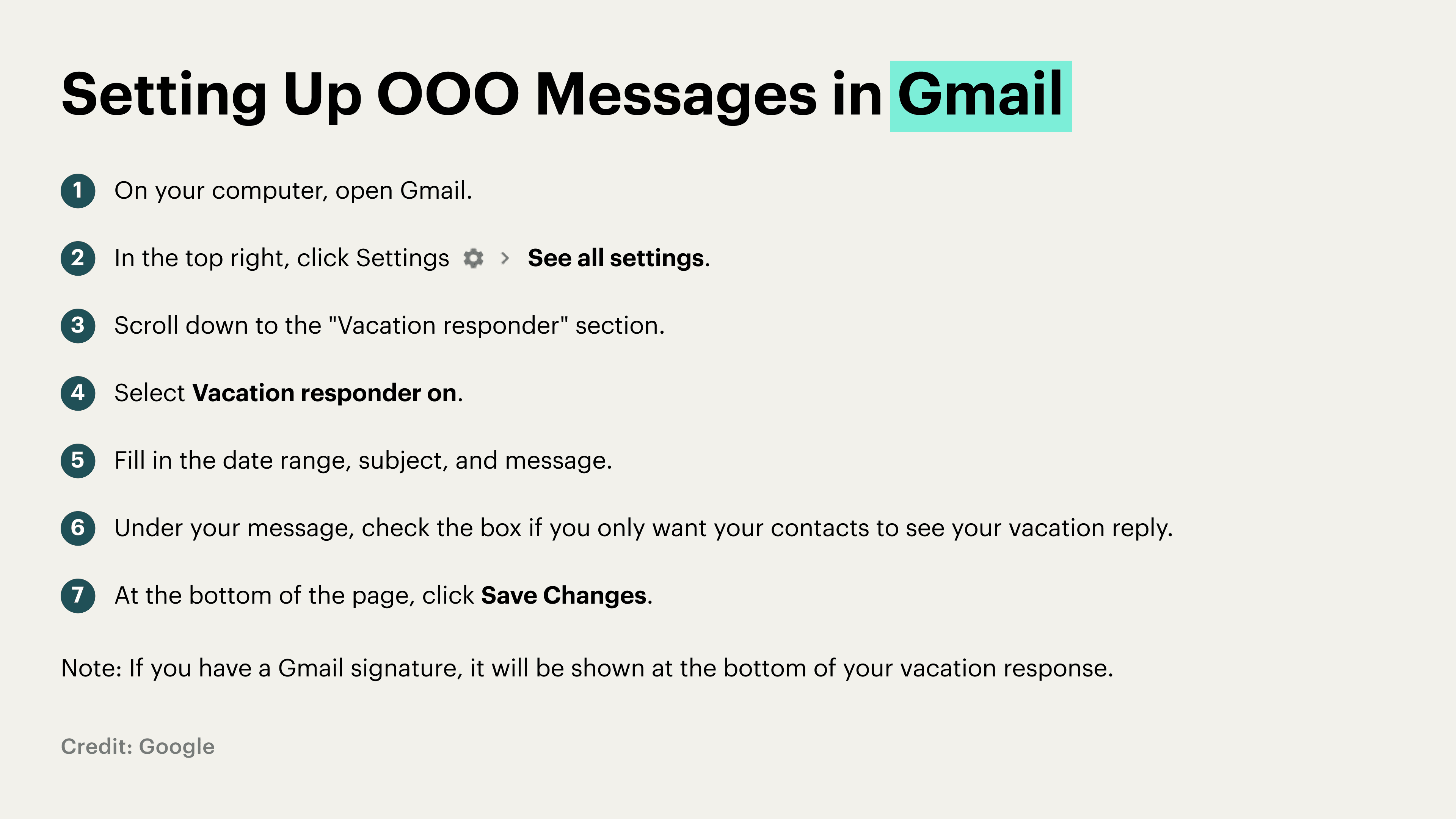 Setting Up OOO Messages in Gmail

1 On your computer, open Gmail.

2 In the top right, click Settings > See all settings.

3 Scroll down to the "Vacation responder" section.

4 Select Vacation responder on.

5 Fill in the date range, subject, and message.

6 Under your message, check the box if you only want your contacts to see your vacation reply.

7 At the bottom of the page, click Save Changes.

Note: If you have a Gmail signature, it will be shown at the bottom of your vacation response.

Credit: Google